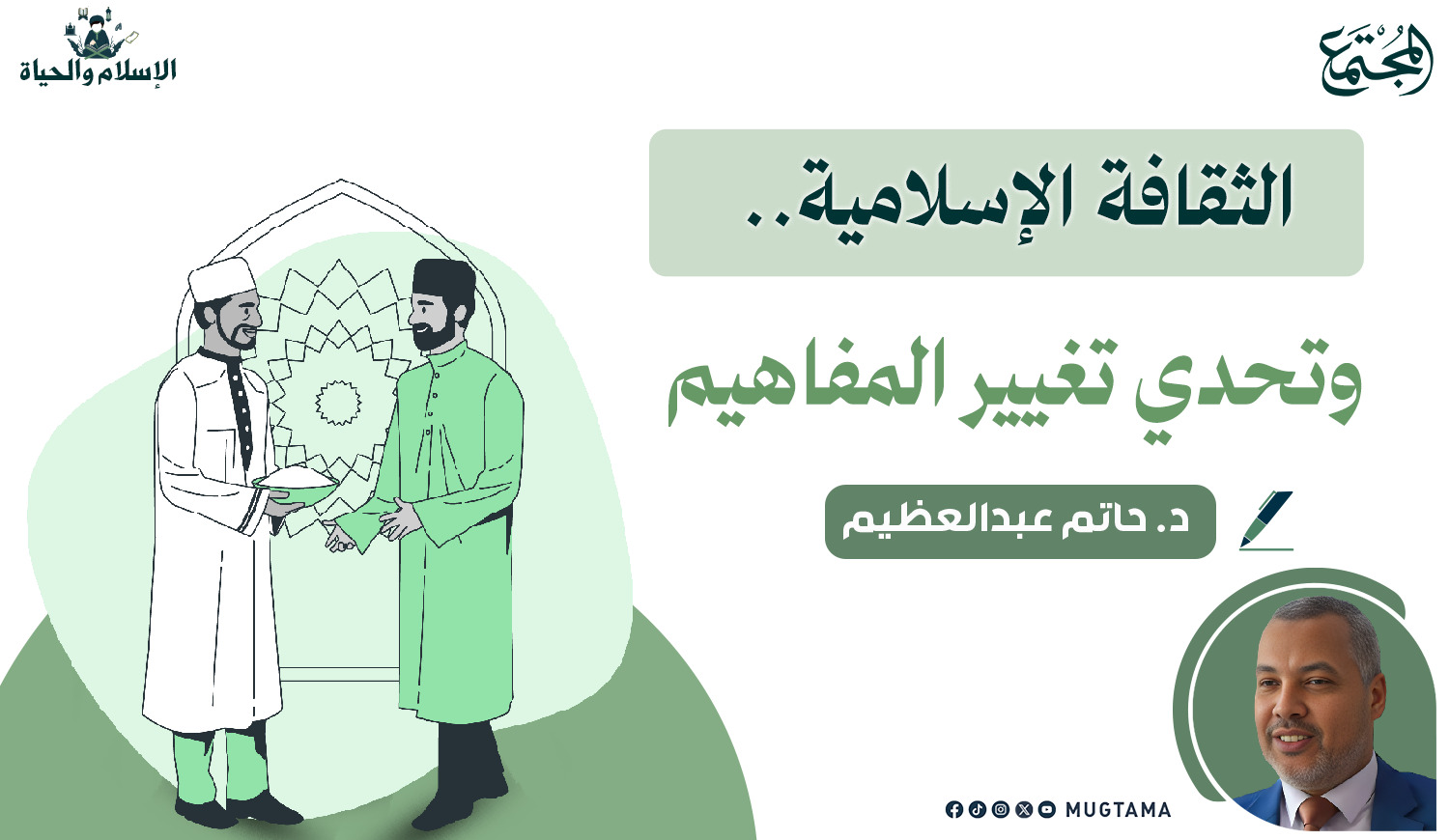 المجتمع

الإسلام والحياة

الثقافة الإسلامية..

وتحدي تغيير المفاهيم

د. حاتم عبدالعظيم

MUGTAMA